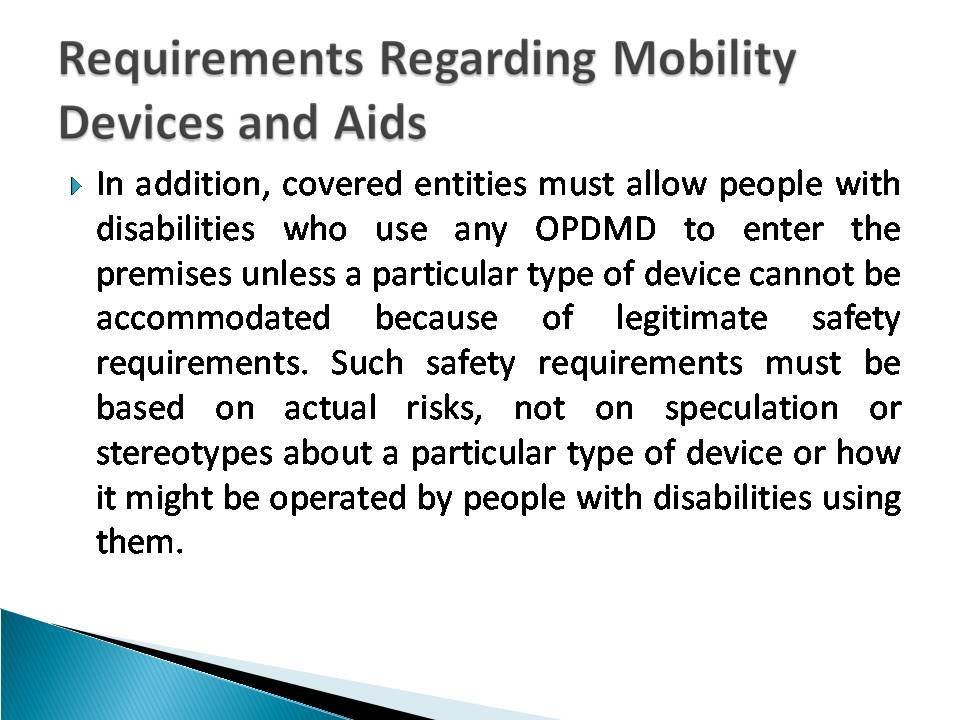 Requirements Regarding Mobility Devices and Aids

In addition, covered entities must allow people with disabilities who use any OPDMD to enter the premises unless a particular type of device cannot be accommodated because of legitimate safety requirements. Such safety requirements must be based on actual risks, not on speculation or stereotypes about a particular type of device or how it might be operated by people with disabilities using them.